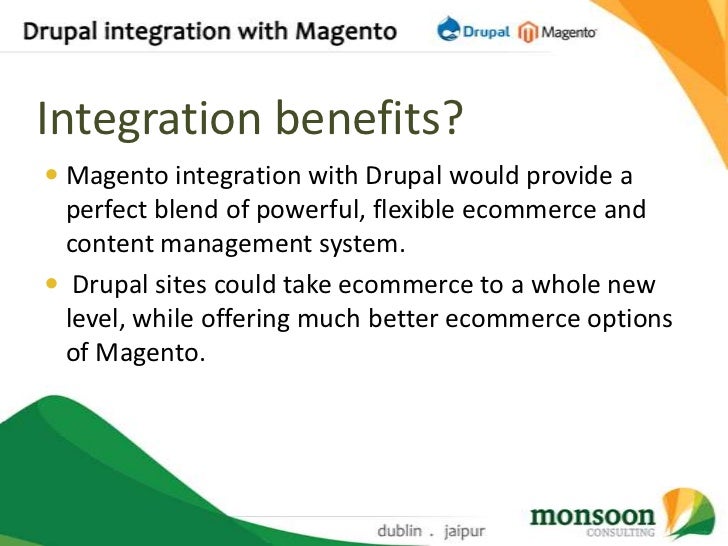 Drupal integration with Magento

Drupal Magento

Integration benefits?

• Magento integration with Drupal would provide a perfect blend of powerful, flexible ecommerce and content management system.

• Drupal sites could take ecommerce to a whole new level, while offering much better ecommerce options of Magento.

dublin . jaipur

monsoon
CONSULTING